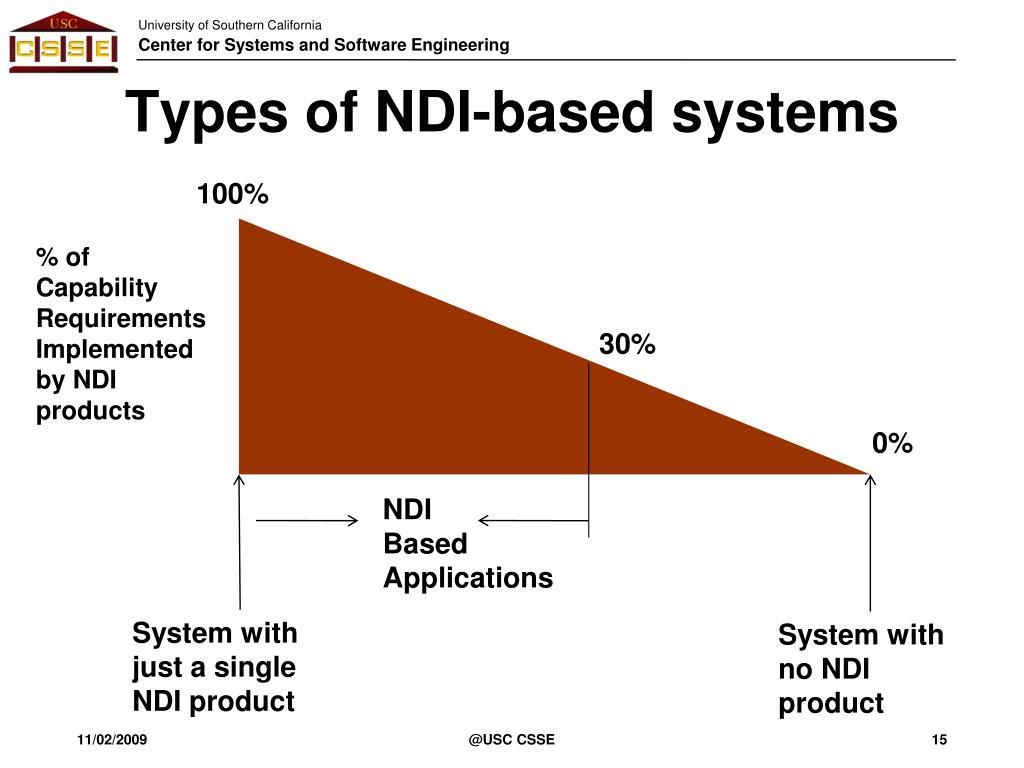 USC
CSSE

University of Southern California
Center for Systems and Software Engineering

Types of NDI-based systems

100%

% of Capability Requirements Implemented by NDI products

30%

0%

NDI Based Applications

System with just a single NDI product

System with no NDI product

11/02/2009

@USC CSSE

15